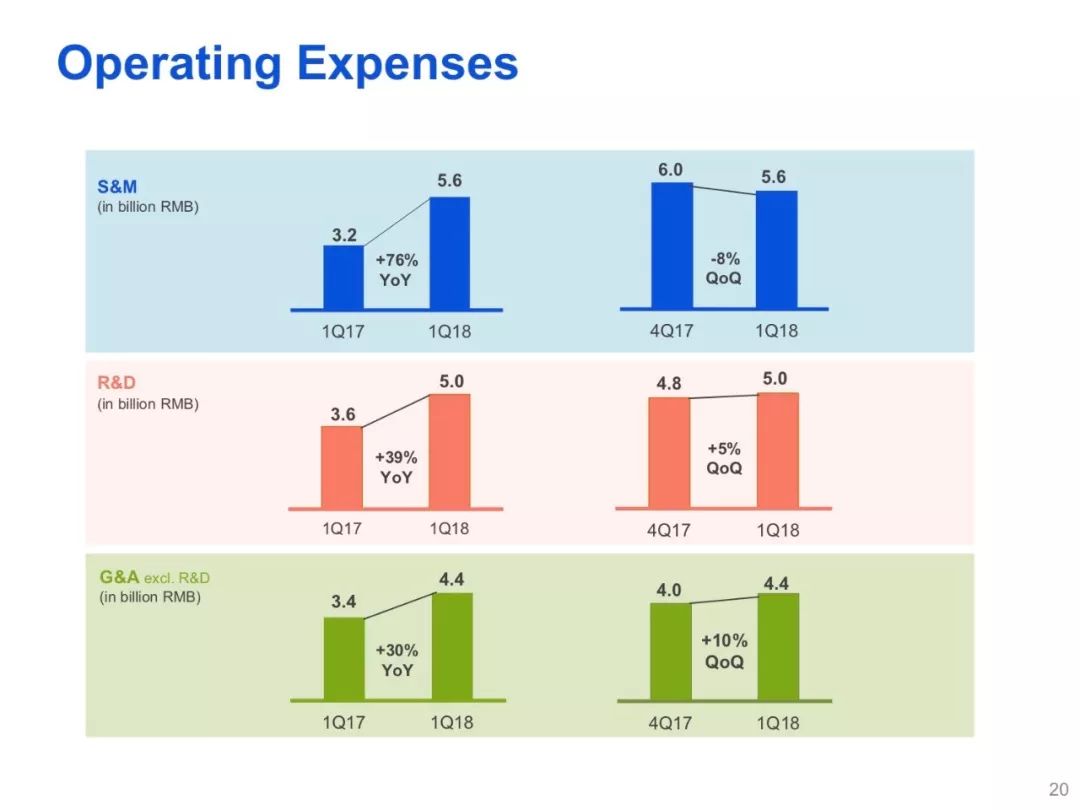 Operating Expenses

S&M
(in billion RMB)

3.2
5.6
+76%
YoY
1Q17
1Q18

6.0
5.6
-8%
QoQ
4Q17
1Q18

R&D
(in billion RMB)

3.6
5.0
+39%
YoY
1Q17
1Q18

4.8
5.0
+5%
QoQ
4Q17
1Q18

G&A excl. R&D
(in billion RMB)

3.4
4.4
+30%
YoY
1Q17
1Q18

4.0
4.4
+10%
QoQ
4Q17
1Q18

20